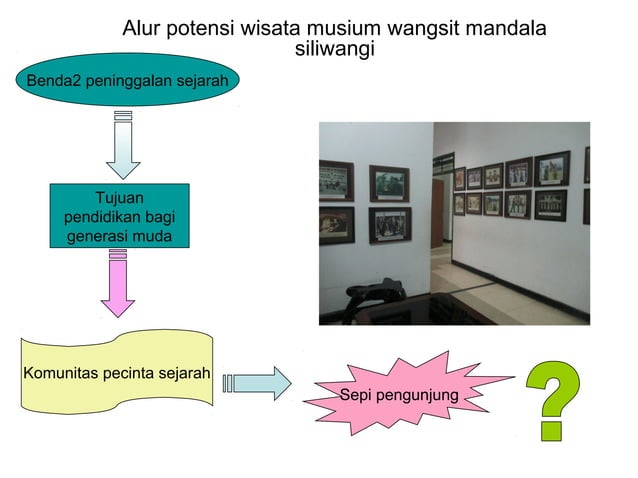 Alur potensi wisata musium wangsit mandala siliwangi

Benda2 peninggalan sejarah

Tujuan pendidikan bagi generasi muda

Komunitas pecinta sejarah

Sepi pengunjung

?